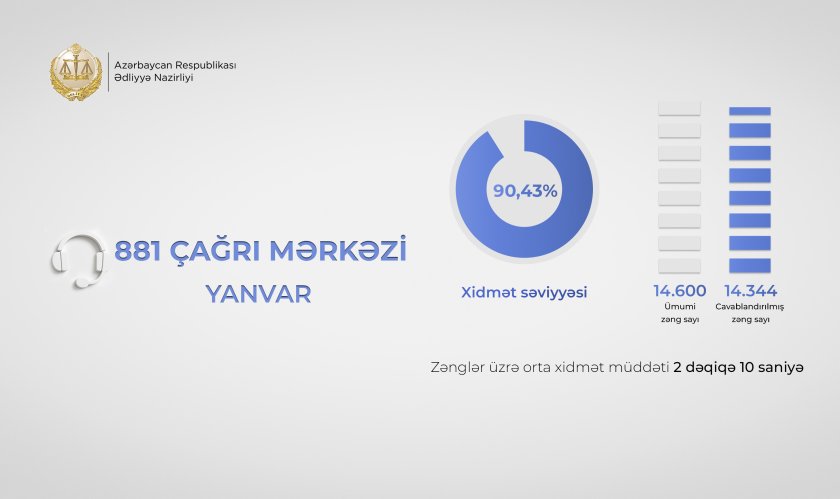 Azərbaycan Respublikası
Ədliyyə Nazirliyi

881 ÇAĞRI MƏRKƏZİ
YANVAR

90,43%

Xidmət səviyyəsi

14.600
Ümumi zəng sayı

14.344
Cavablandırılmış zəng sayı

Zənglər üzrə orta xidmət müddəti 2 dəqiqə 10 saniyə